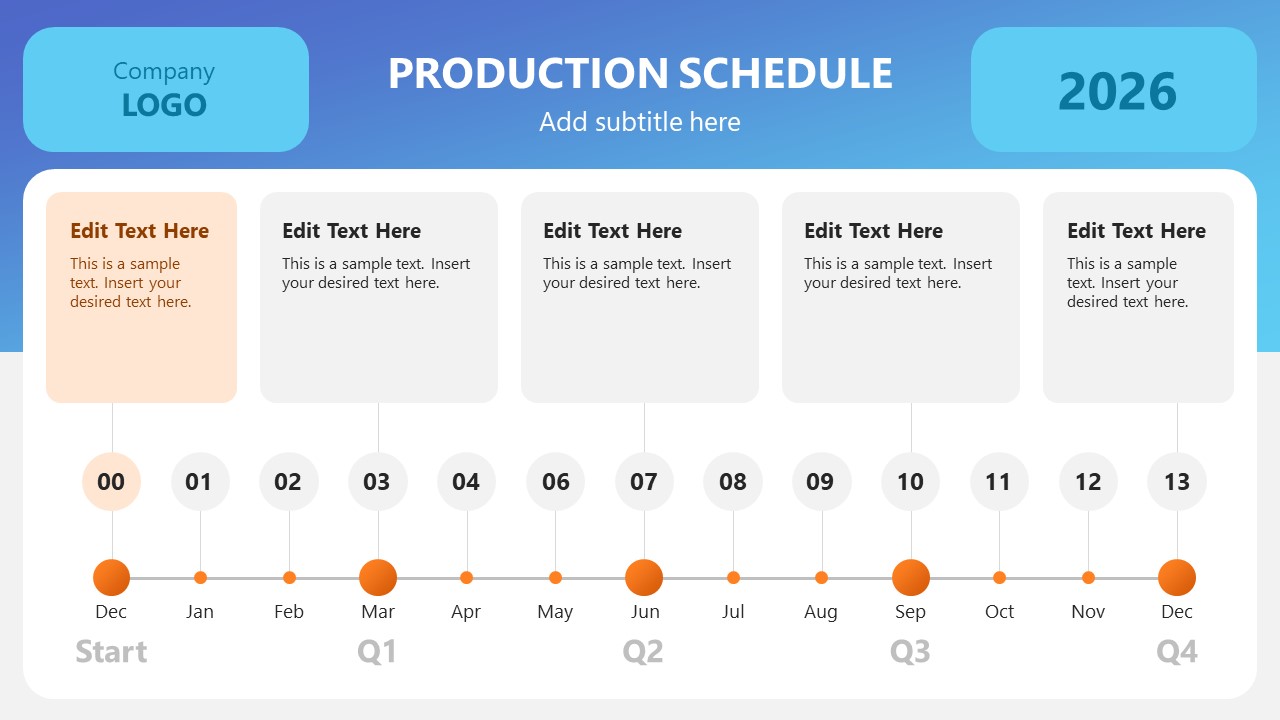 Company
LOGO

PRODUCTION SCHEDULE
Add subtitle here

2026

Edit Text Here
This is a sample text. Insert your desired text here.

Edit Text Here
This is a sample text. Insert your desired text here.

Edit Text Here
This is a sample text. Insert your desired text here.

Edit Text Here
This is a sample text. Insert your desired text here.

Edit Text Here
This is a sample text. Insert your desired text here.

00 01 02 03 04 06 07 08 09 10 11 12 13

Dec Jan Feb Mar Apr May Jun Jul Aug Sep Oct Nov Dec

Start Q1 Q2 Q3 Q4